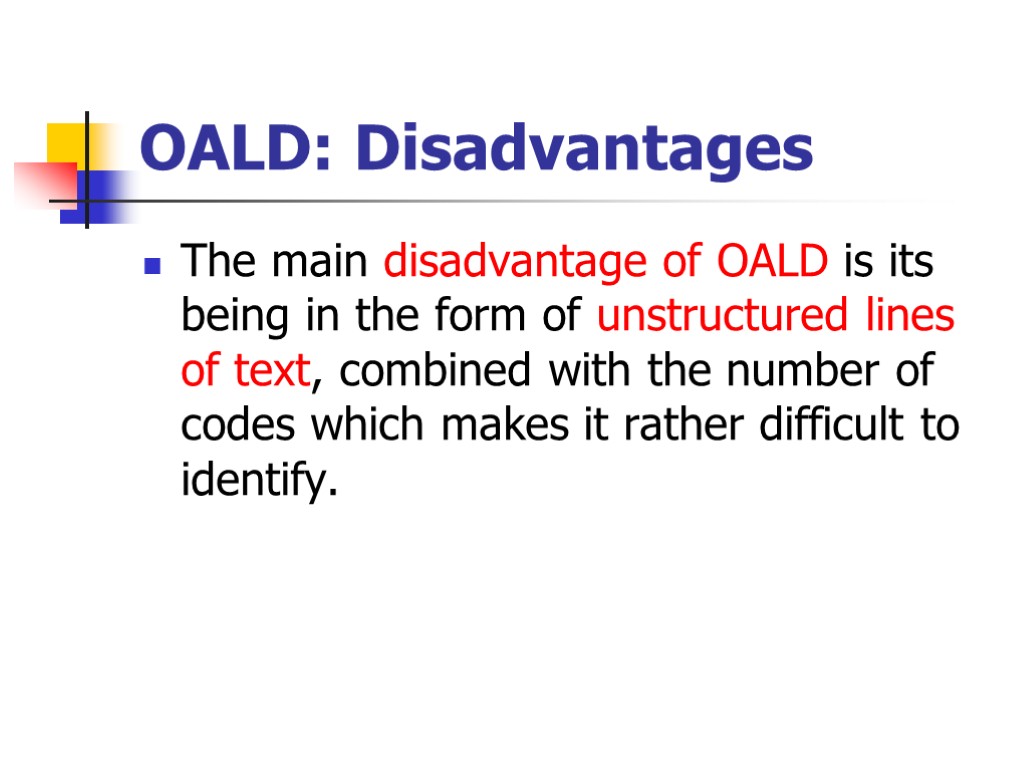 OALD: Disadvantages

The main disadvantage of OALD is its being in the form of unstructured lines of text, combined with the number of codes which makes it rather difficult to identify.